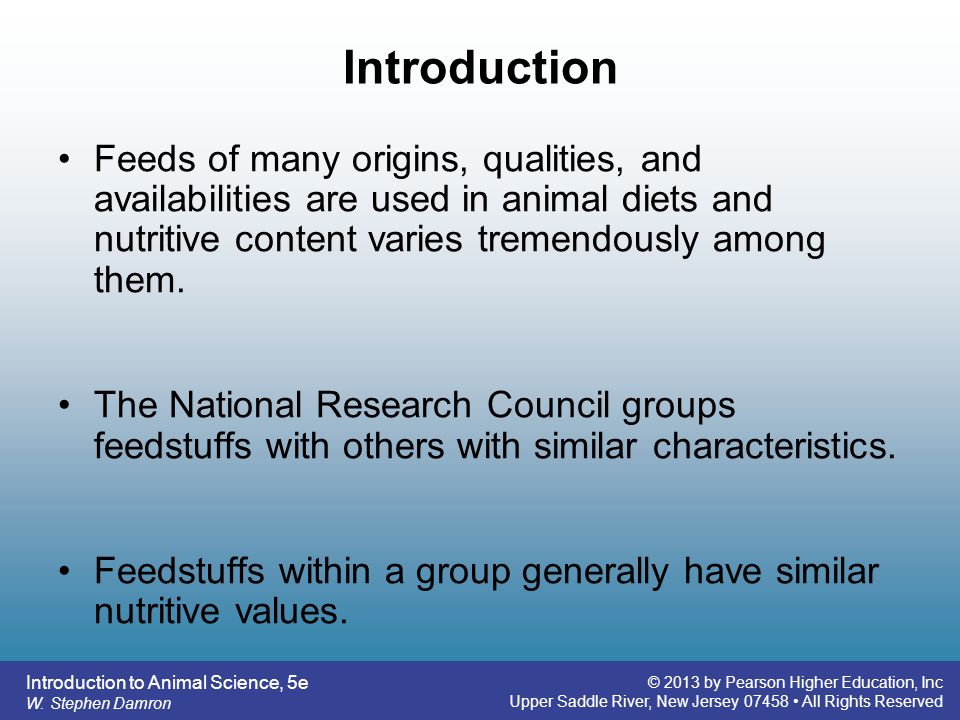 Introduction

• Feeds of many origins, qualities, and availabilities are used in animal diets and nutritive content varies tremendously among them.

• The National Research Council groups feedstuffs with others with similar characteristics.

• Feedstuffs within a group generally have similar nutritive values.

Introduction to Animal Science, 5e
W. Stephen Damron

© 2013 by Pearson Higher Education, Inc
Upper Saddle River, New Jersey 07458 • All Rights Reserved